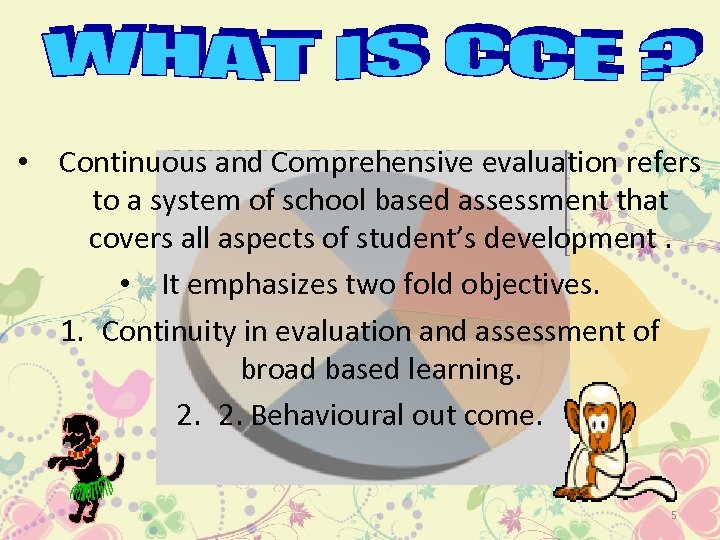 WHAT IS CCE ?

• Continuous and Comprehensive evaluation refers to a system of school based assessment that covers all aspects of student's development .

• It emphasizes two fold objectives.

1. Continuity in evaluation and assessment of broad based learning.

2. 2. Behavioural out come.

5